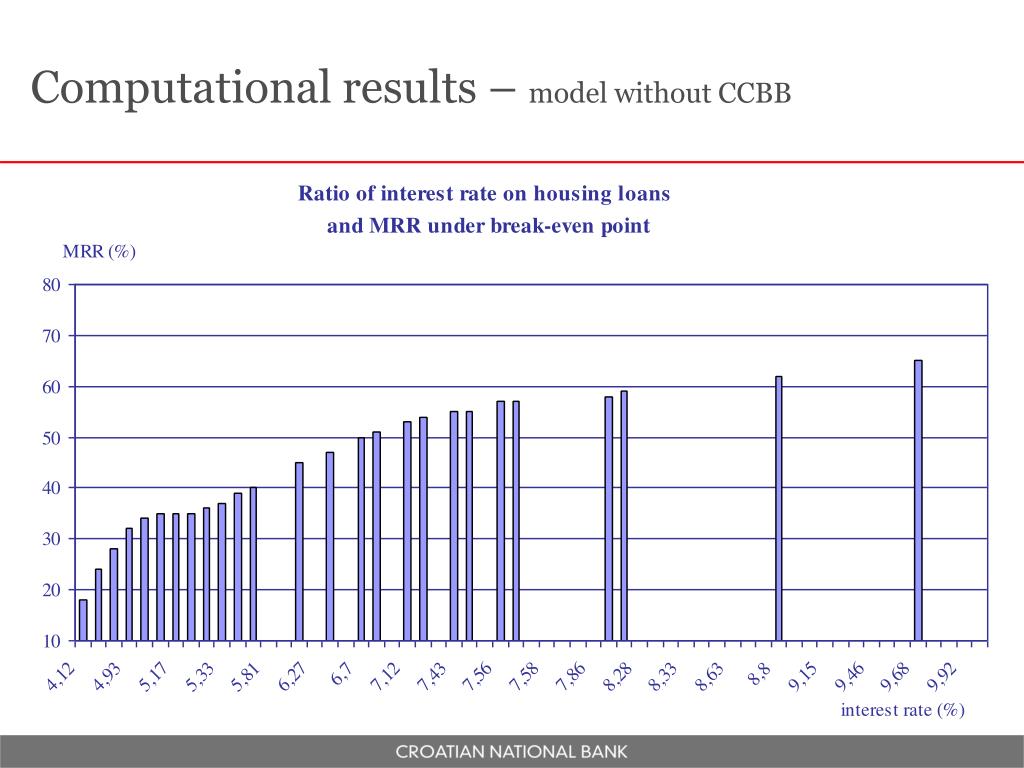 Computational results – model without CCBB

Ratio of interest rate on housing loans and MRR under break-even point

MRR (%)

80
70
60
50
40
30
20
10

4,12
4,93
5,17
5,33
5,81
6,27
6,7
7,12
7,43
7,56
7,58
7,86
8,28
8,33
8,63
8,8
9,15
9,46
9,68
9,92

interest rate (%)

CROATIAN NATIONAL BANK